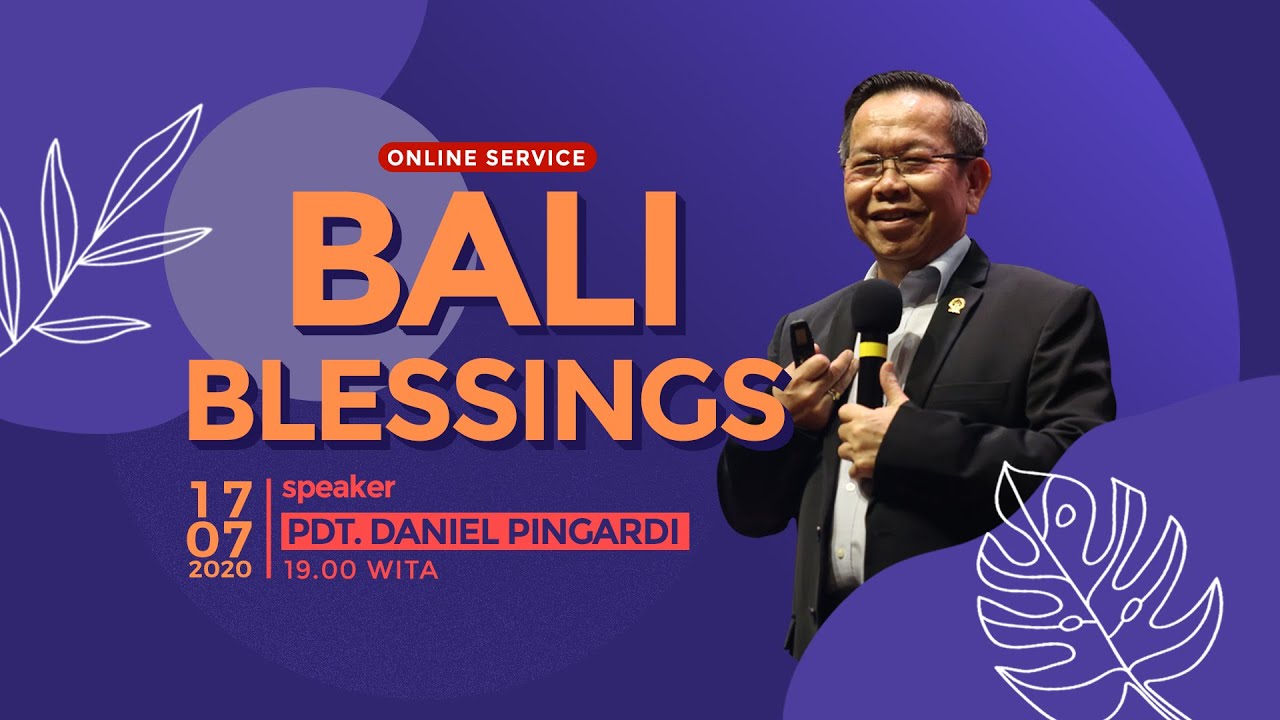 ONLINE SERVICE

BALI BLESSINGS

17
07
2020

speaker
PDT. DANIEL PINGARDI
19.00 WITA